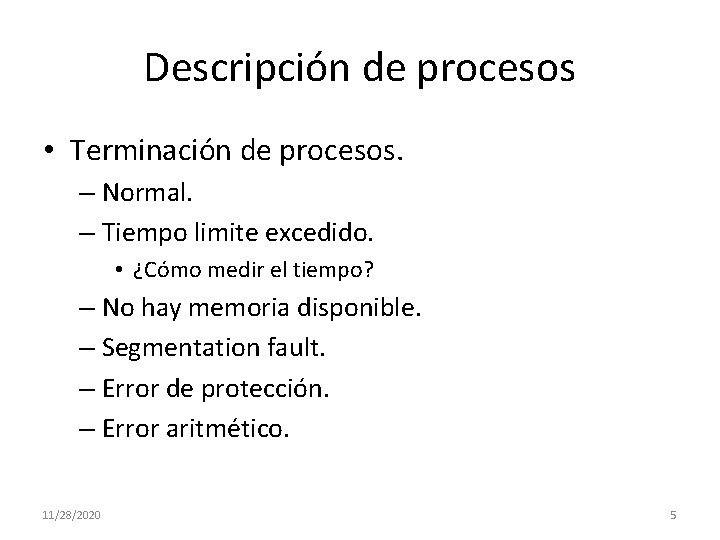 Descripción de procesos

• Terminación de procesos.
– Normal.
– Tiempo limite excedido.
• ¿Cómo medir el tiempo?
– No hay memoria disponible.
– Segmentation fault.
– Error de protección.
– Error aritmético.

11/28/2020

5